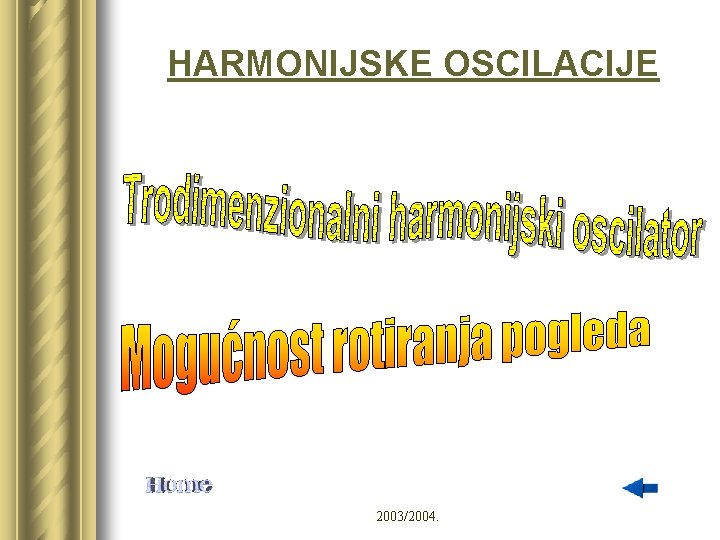 HARMONIJSKE OSCILACIJE

Trodimenzionalni harmonijski oscilator

Mogućnost rotiranja pogleda

Home

2003/2004.